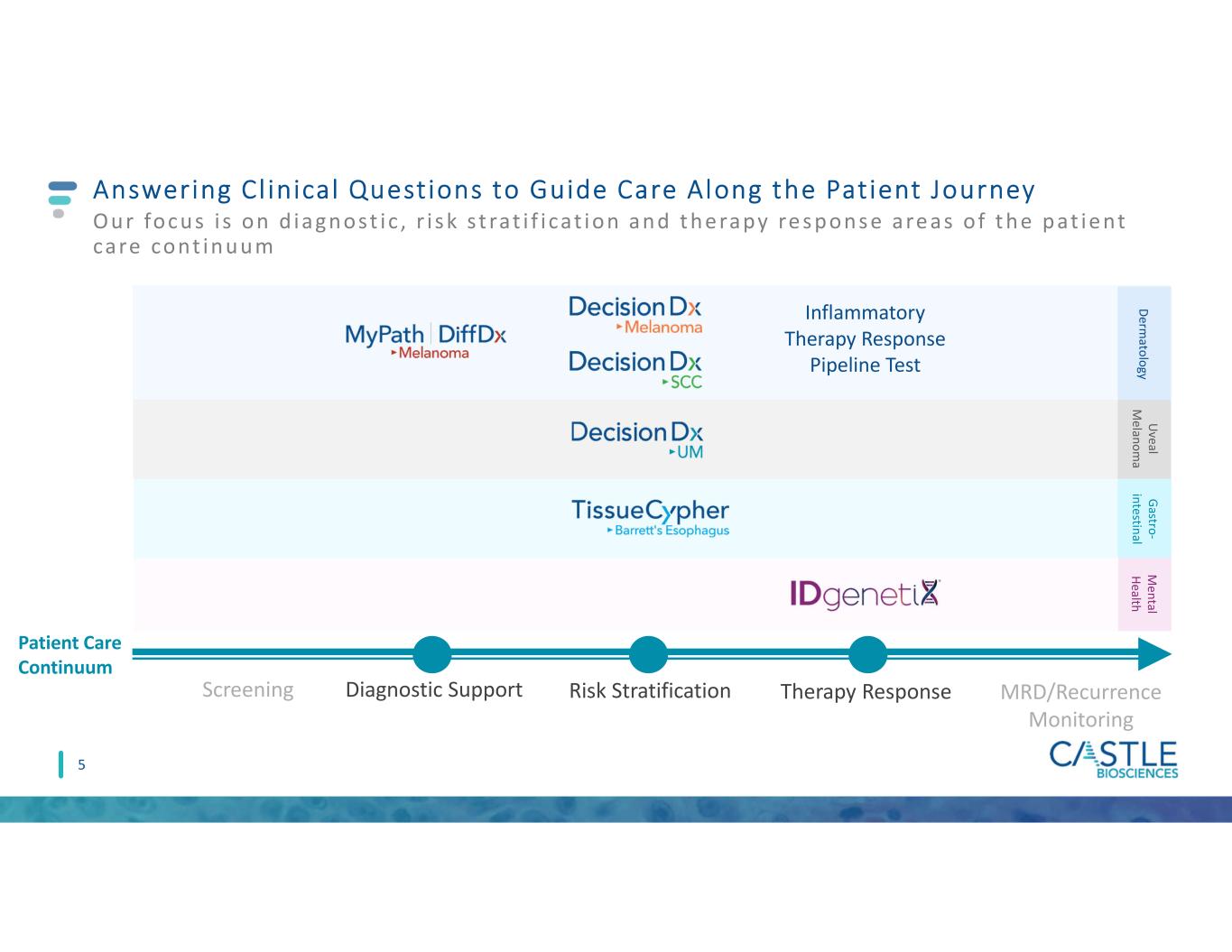 Answering Clinical Questions to Guide Care Along the Patient Journey
Our focus is on diagnostic, risk stratification and therapy response areas of the patient care continuum

MyPath | DiffDx
Melanoma

DecisionDx
Melanoma

DecisionDx
SCC

Inflammatory Therapy Response Pipeline Test

Dermatology

DecisionDx
UM

Uveal Melanoma

TissueCypher
Barrett's Esophagus

Gastro-intestinal

IDgenetix

Mental Health

Patient Care Continuum

Screening

Diagnostic Support

Risk Stratification

Therapy Response

MRD/Recurrence Monitoring

5

CASTLE BIOSCIENCES